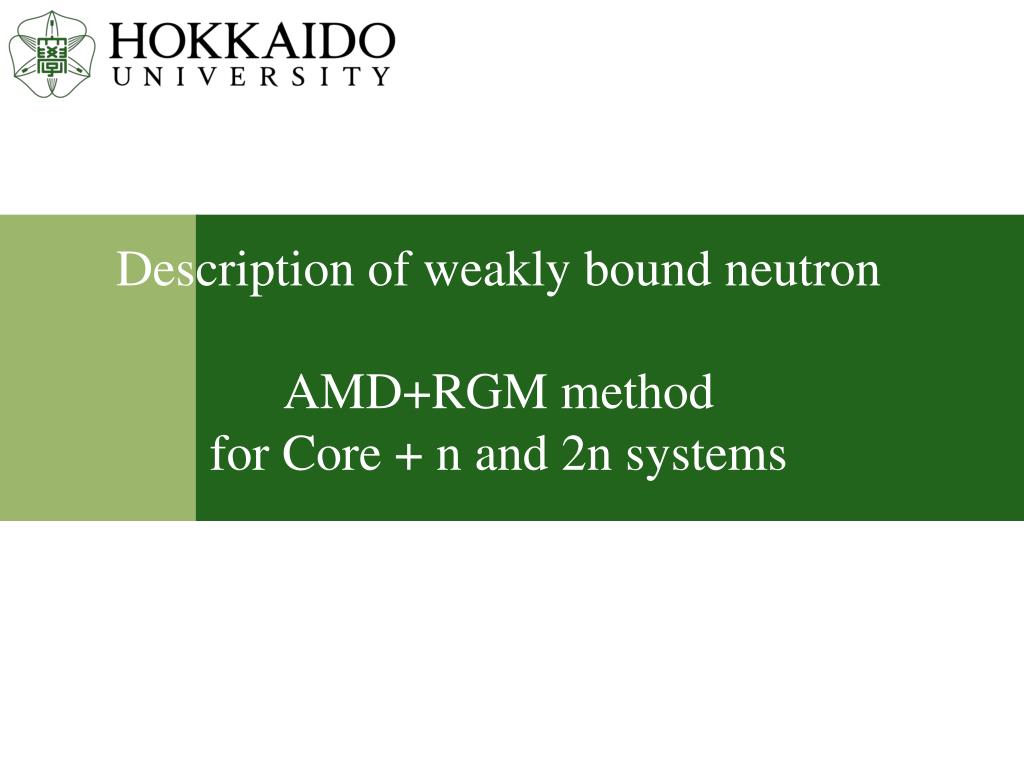 HOKKAIDO
UNIVERSITY

Description of weakly bound neutron

AMD+RGM method
for Core + n and 2n systems